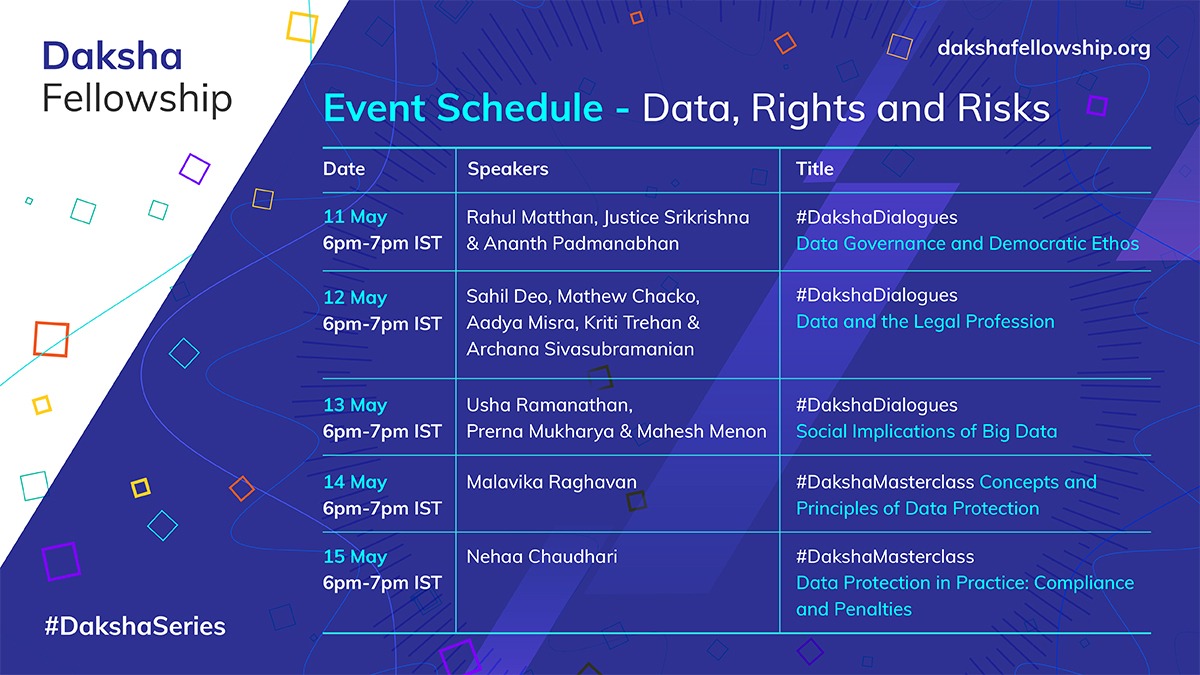 Daksha Fellowship

dakshafellowship.org

Event Schedule - Data, Rights and Risks

| Date | Speakers | Title |
|---|---|---|
| 11 May 6pm-7pm IST | Rahul Matthan, Justice Srikrishna & Ananth Padmanabhan | #DakshaDialogues Data Governance and Democratic Ethos |
| 12 May 6pm-7pm IST | Sahil Deo, Mathew Chacko, Aadya Misra, Kriti Trehan & Archana Sivasubramanian | #DakshaDialogues Data and the Legal Profession |
| 13 May 6pm-7pm IST | Usha Ramanathan, Prerna Mukharya & Mahesh Menon | #DakshaDialogues Social Implications of Big Data |
| 14 May 6pm-7pm IST | Malavika Raghavan | #DakshaMasterclass Concepts and Principles of Data Protection |
| 15 May 6pm-7pm IST | Nehaa Chaudhari | #DakshaMasterclass Data Protection in Practice: Compliance and Penalties |

#DakshaSeries